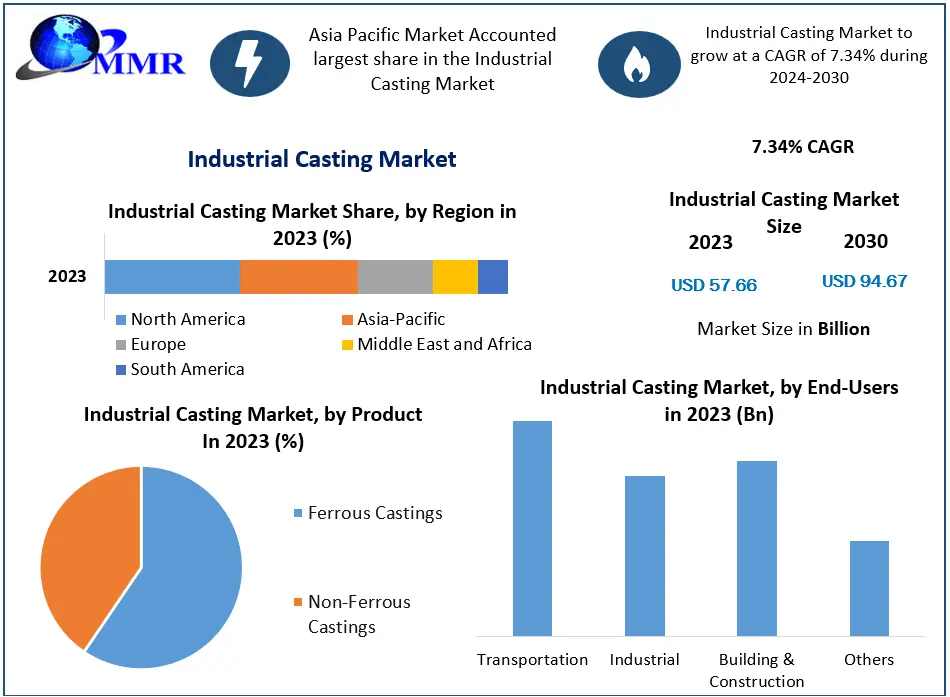 MMR

Asia Pacific Market Accounted largest share in the Industrial Casting Market

Industrial Casting Market to grow at a CAGR of 7.34% during 2024-2030

Industrial Casting Market

7.34% CAGR

Industrial Casting Market Share, by Region in 2023 (%)

2023

North America
Asia-Pacific
Europe
Middle East and Africa
South America

Industrial Casting Market Size

2023
2030

USD 57.66
USD 94.67

Market Size in Billion

Industrial Casting Market, by Product In 2023 (%)

Ferrous Castings

Non-Ferrous Castings

Industrial Casting Market, by End-Users in 2023 (Bn)

Transportation
Industrial
Building & Construction
Others